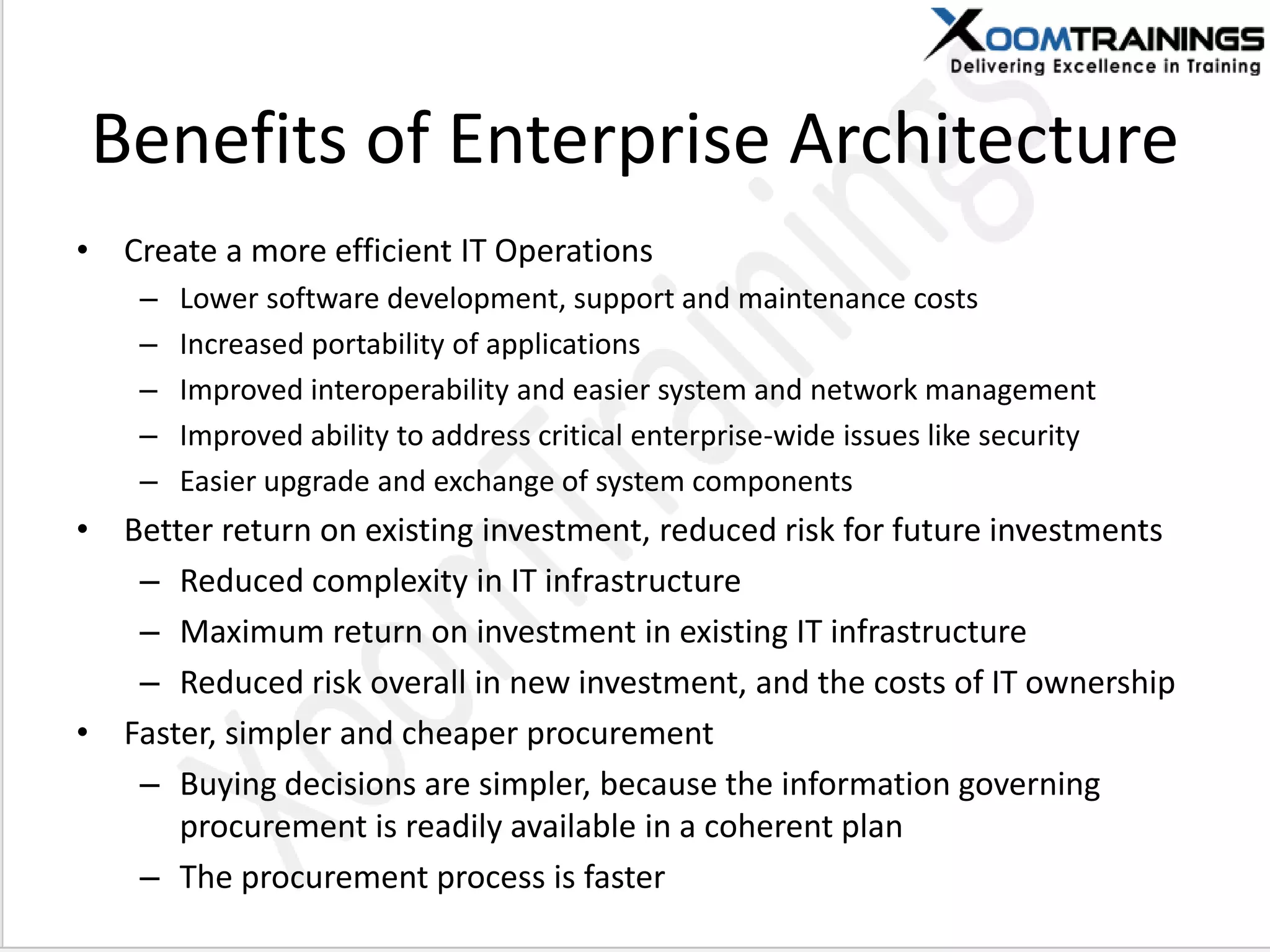 XOOMTRAININGS
Delivering Excellence in Training

Benefits of Enterprise Architecture

• Create a more efficient IT Operations
  – Lower software development, support and maintenance costs
  – Increased portability of applications
  – Improved interoperability and easier system and network management
  – Improved ability to address critical enterprise-wide issues like security
  – Easier upgrade and exchange of system components
• Better return on existing investment, reduced risk for future investments
  – Reduced complexity in IT infrastructure
  – Maximum return on investment in existing IT infrastructure
  – Reduced risk overall in new investment, and the costs of IT ownership
• Faster, simpler and cheaper procurement
  – Buying decisions are simpler, because the information governing procurement is readily available in a coherent plan
  – The procurement process is faster

XoomTrainings